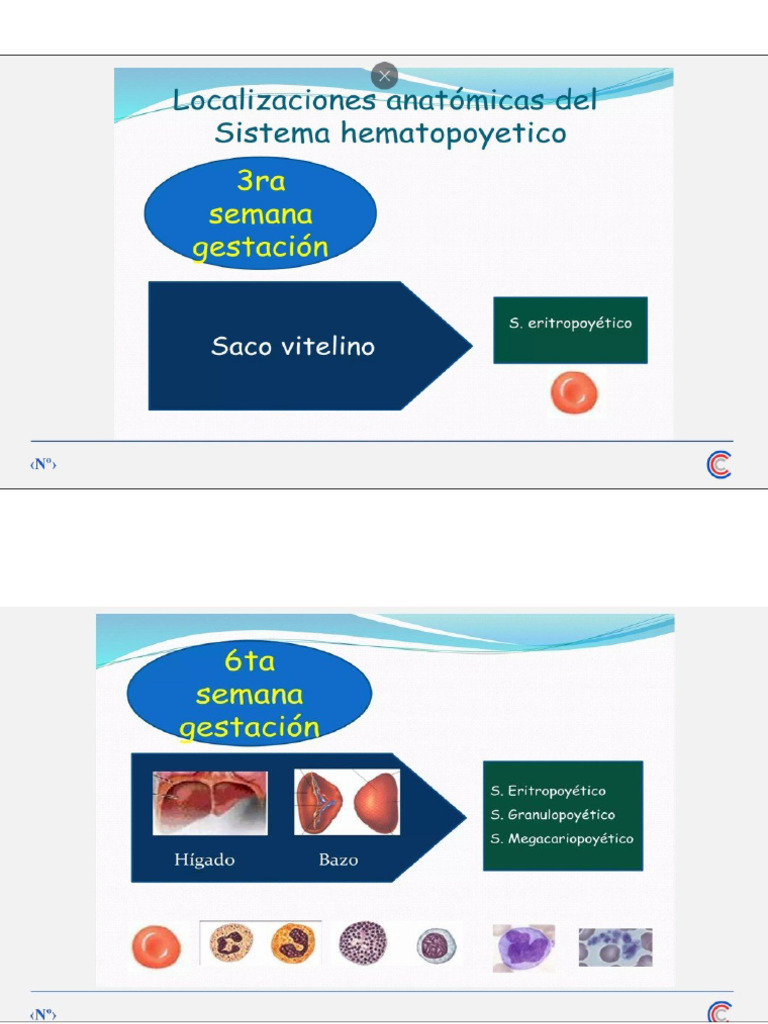 Localizaciones anatómicas del Sistema hematopoyetico

3ra semana gestación

Saco vitelino

S. eritropoyético

‹Nº›

6ta semana gestación

Hígado

Bazo

S. Eritropoyético
S. Granulopoyético
S. Megacariopoyético

‹Nº›